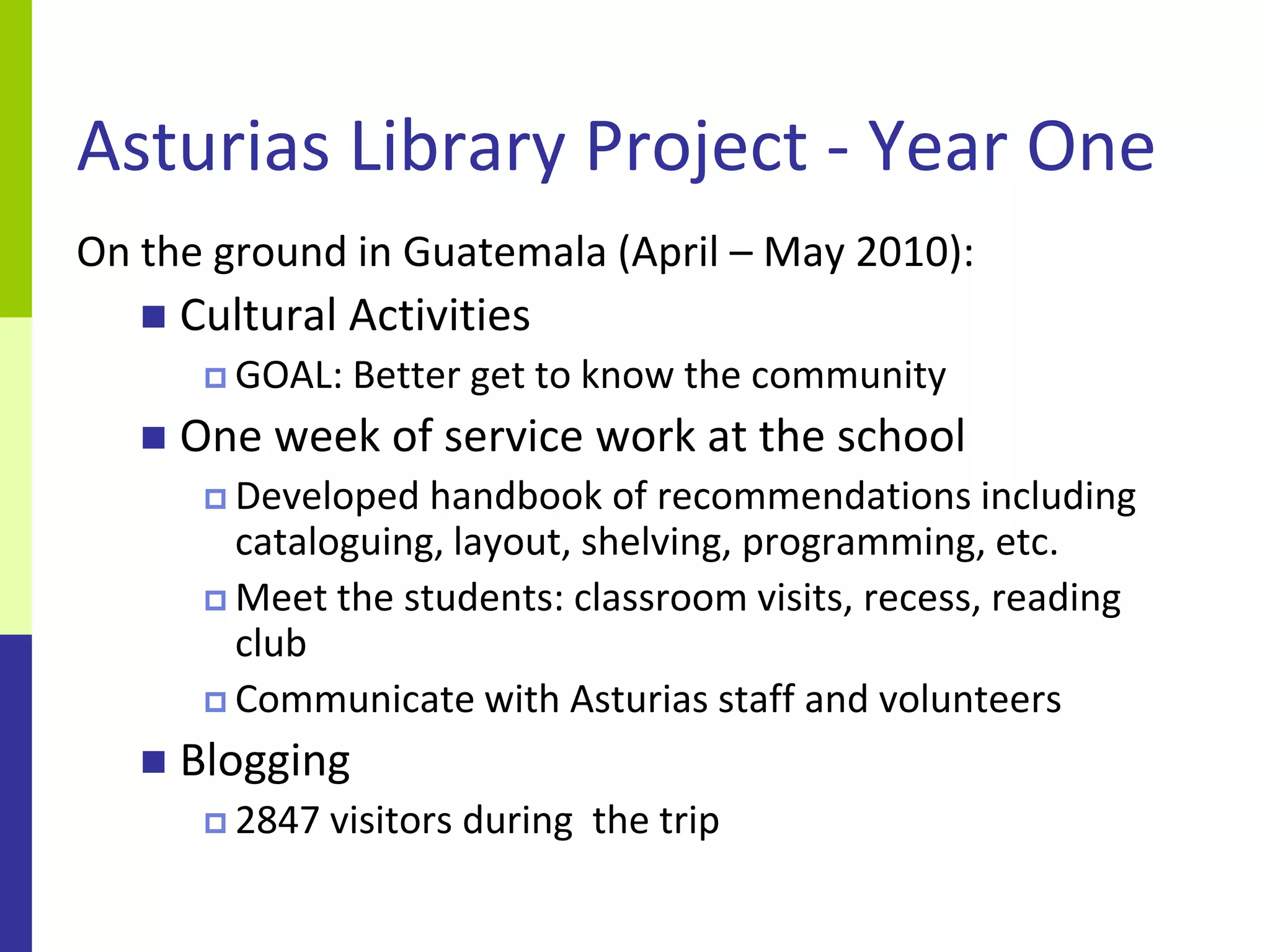 Asturias Library Project - Year One

On the ground in Guatemala (April – May 2010):

- Cultural Activities
  - GOAL: Better get to know the community
- One week of service work at the school
  - Developed handbook of recommendations including cataloguing, layout, shelving, programming, etc.
  - Meet the students: classroom visits, recess, reading club
  - Communicate with Asturias staff and volunteers
- Blogging
  - 2847 visitors during  the trip